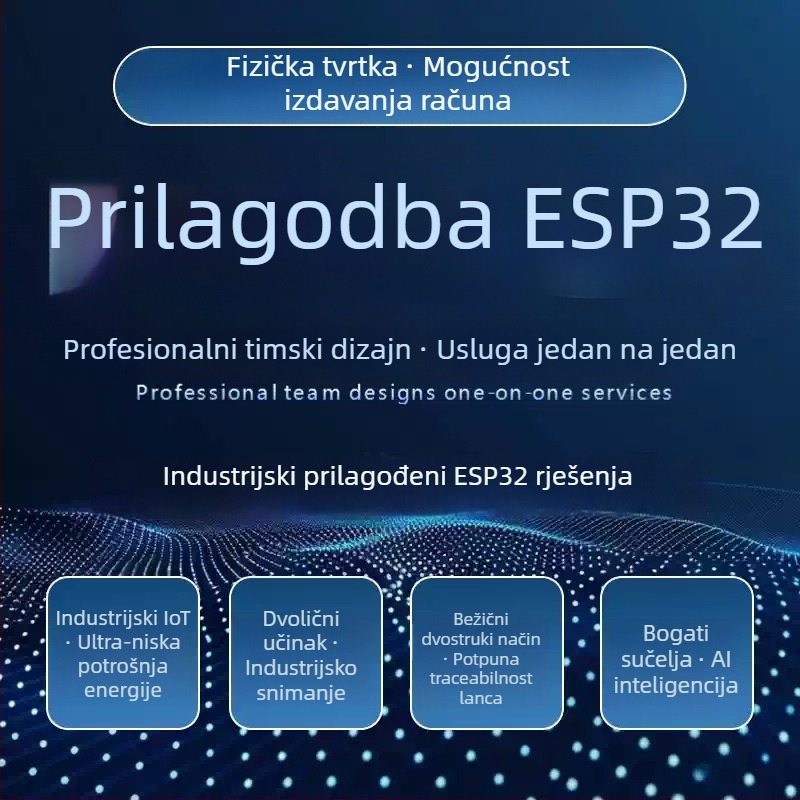 Fizička tvrtka · Mogućnost izdavanja računa

Prilagodba ESP32

Profesionalni timski dizajn · Usluga jedan na jedan

Professional team designs one-on-one services

Industrijski prilagođeni ESP32 rješenja

Industrijski IoT · Ultra-niska potrošnja energije

Dvolični učinak · Industrijsko snimanje

Bežični dvostruki način · Potpuna traceabilnost lanca

Bogati sučelja · AI inteligencija